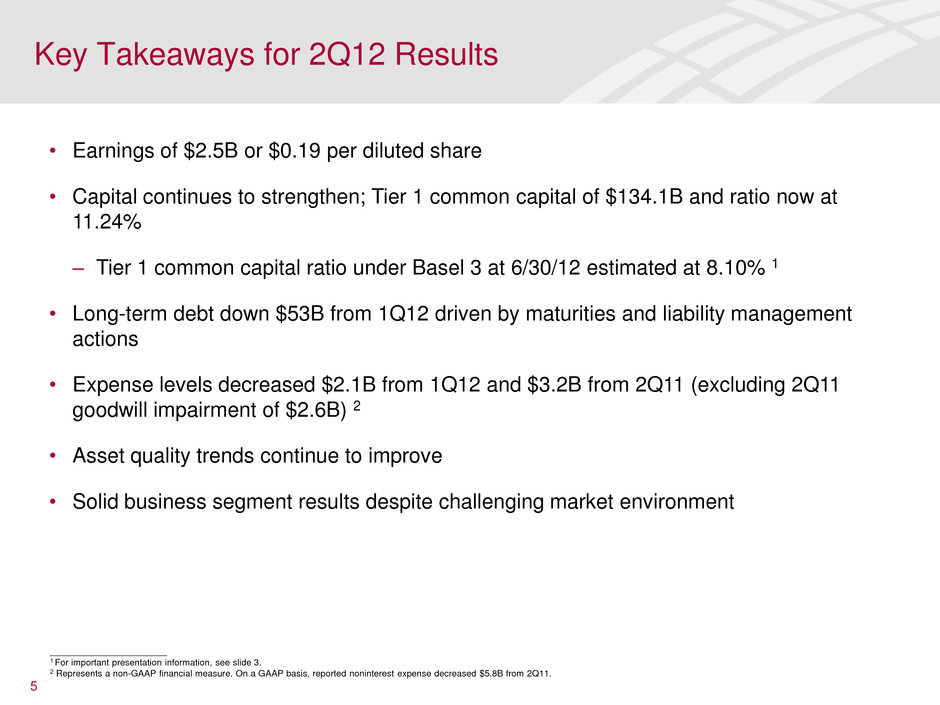 Key Takeaways for 2Q12 Results

• Earnings of \$2.5B or \$0.19 per diluted share

• Capital continues to strengthen; Tier 1 common capital of \$134.1B and ratio now at 11.24%

– Tier 1 common capital ratio under Basel 3 at 6/30/12 estimated at 8.10% $^1$

• Long-term debt down \$53B from 1Q12 driven by maturities and liability management actions

• Expense levels decreased \$2.1B from 1Q12 and \$3.2B from 2Q11 (excluding 2Q11 goodwill impairment of \$2.6B) $^2$

• Asset quality trends continue to improve

• Solid business segment results despite challenging market environment

$^1$ For important presentation information, see slide 3.
$^2$ Represents a non-GAAP financial measure. On a GAAP basis, reported noninterest expense decreased \$5.8B from 2Q11.

5